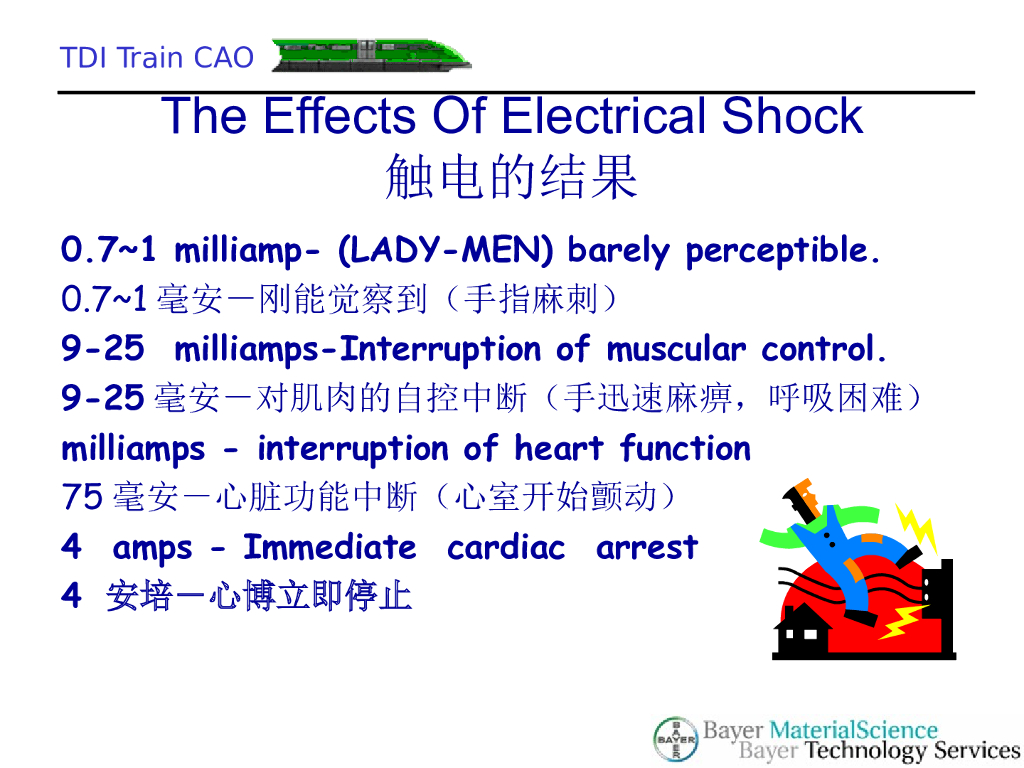 TDI Train CAO

The Effects Of Electrical Shock
触电的结果

0.7~1 milliamp- (LADY-MEN) barely perceptible.
0.7~1 毫安－刚能觉察到（手指麻刺）
9-25 milliamps-Interruption of muscular control.
9-25 毫安－对肌肉的自控中断（手迅速麻痹，呼吸困难）
milliamps - interruption of heart function
75 毫安－心脏功能中断（心室开始颤动）
4 amps - Immediate cardiac arrest
4 安培－心博立即停止

BAYER
Bayer MaterialScience
Bayer Technology Services